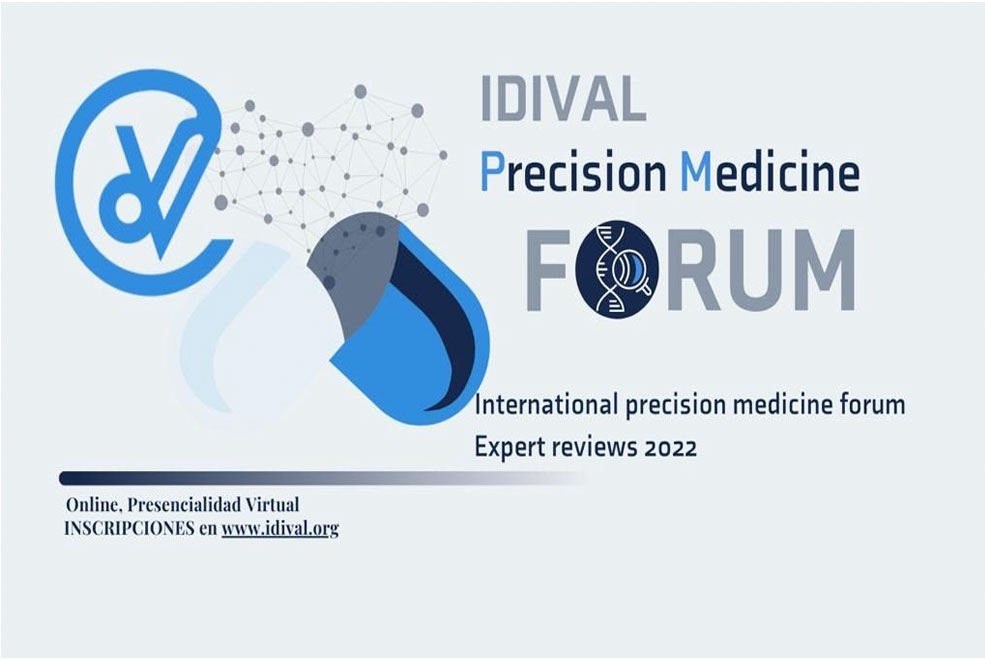 IDIVAL
Precision Medicine
FORUM

International precision medicine forum
Expert reviews 2022

Online, Presencialidad Virtual
INSCRIPCIONES en www.idival.org